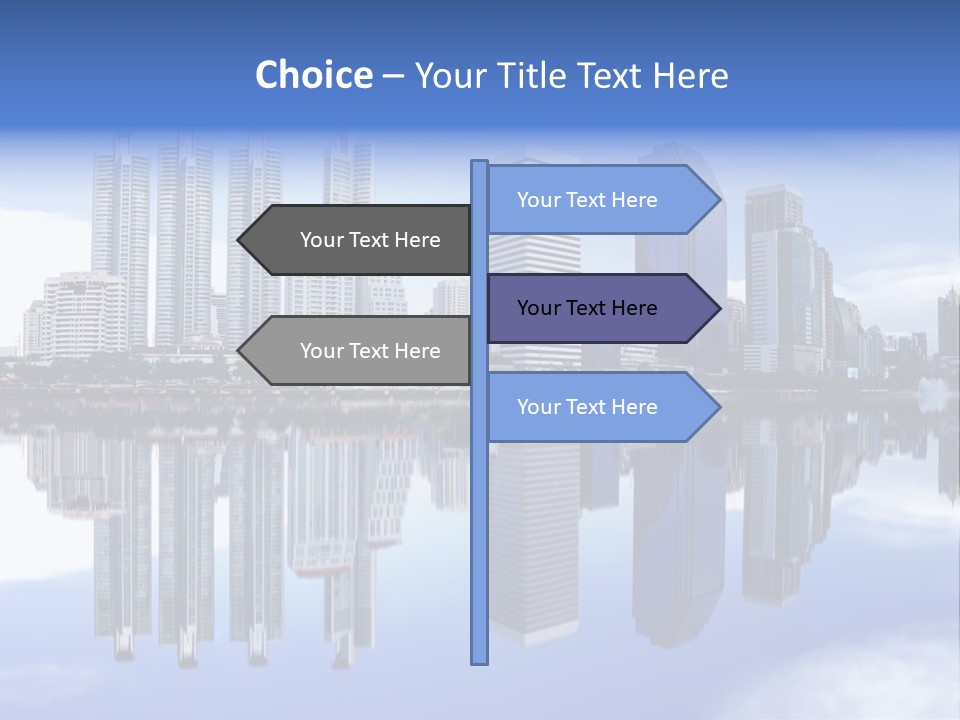 Choice – Your Title Text Here

Your Text Here

Your Text Here

Your Text Here

Your Text Here

Your Text Here